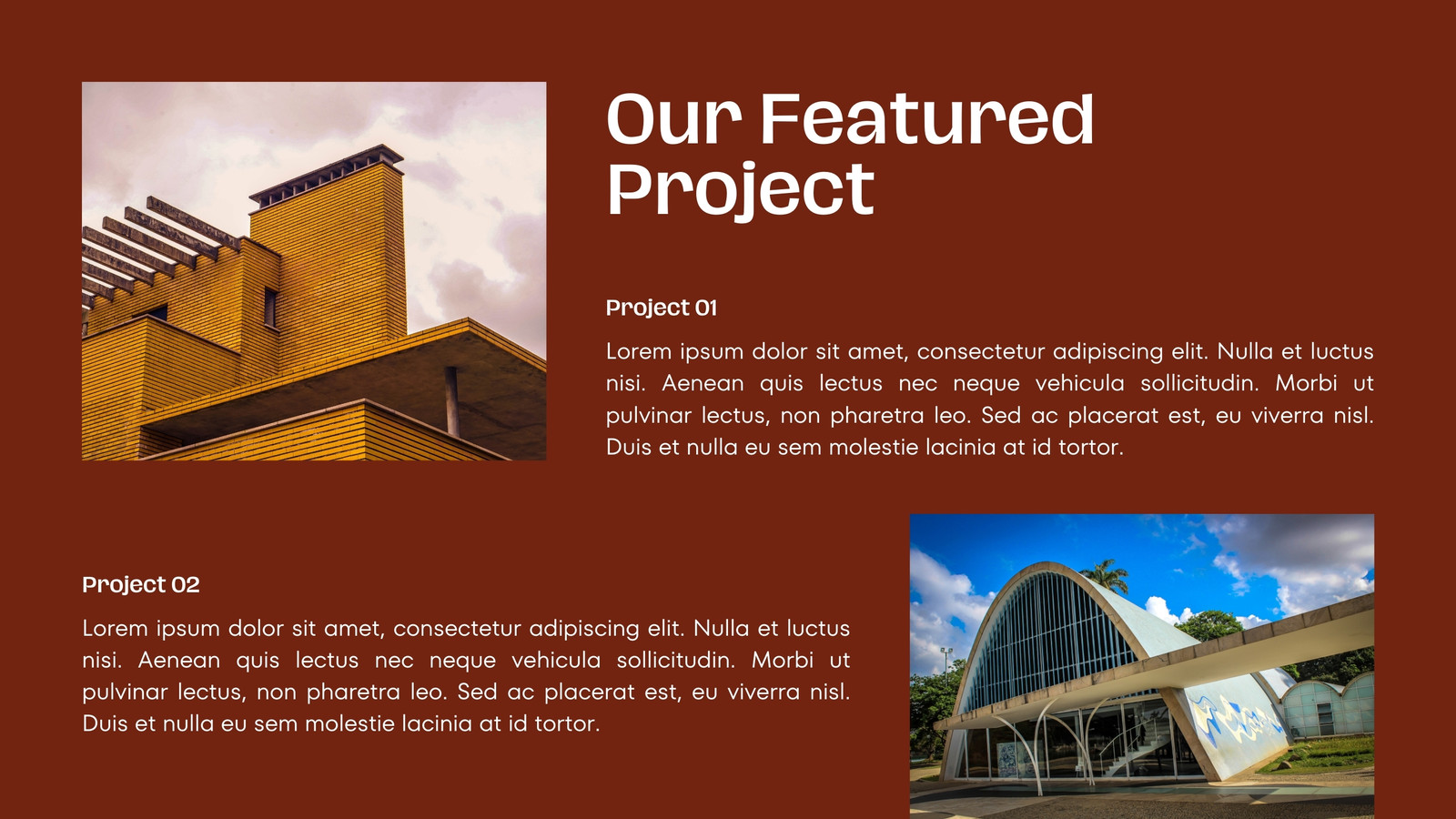 Our Featured Project

Project 01

Lorem ipsum dolor sit amet, consectetur adipiscing elit. Nulla et luctus nisi. Aenean quis lectus nec neque vehicula sollicitudin. Morbi ut pulvinar lectus, non pharetra leo. Sed ac placerat est, eu viverra nisl. Duis et nulla eu sem molestie lacinia at id tortor.

Project 02

Lorem ipsum dolor sit amet, consectetur adipiscing elit. Nulla et luctus nisi. Aenean quis lectus nec neque vehicula sollicitudin. Morbi ut pulvinar lectus, non pharetra leo. Sed ac placerat est, eu viverra nisl. Duis et nulla eu sem molestie lacinia at id tortor.